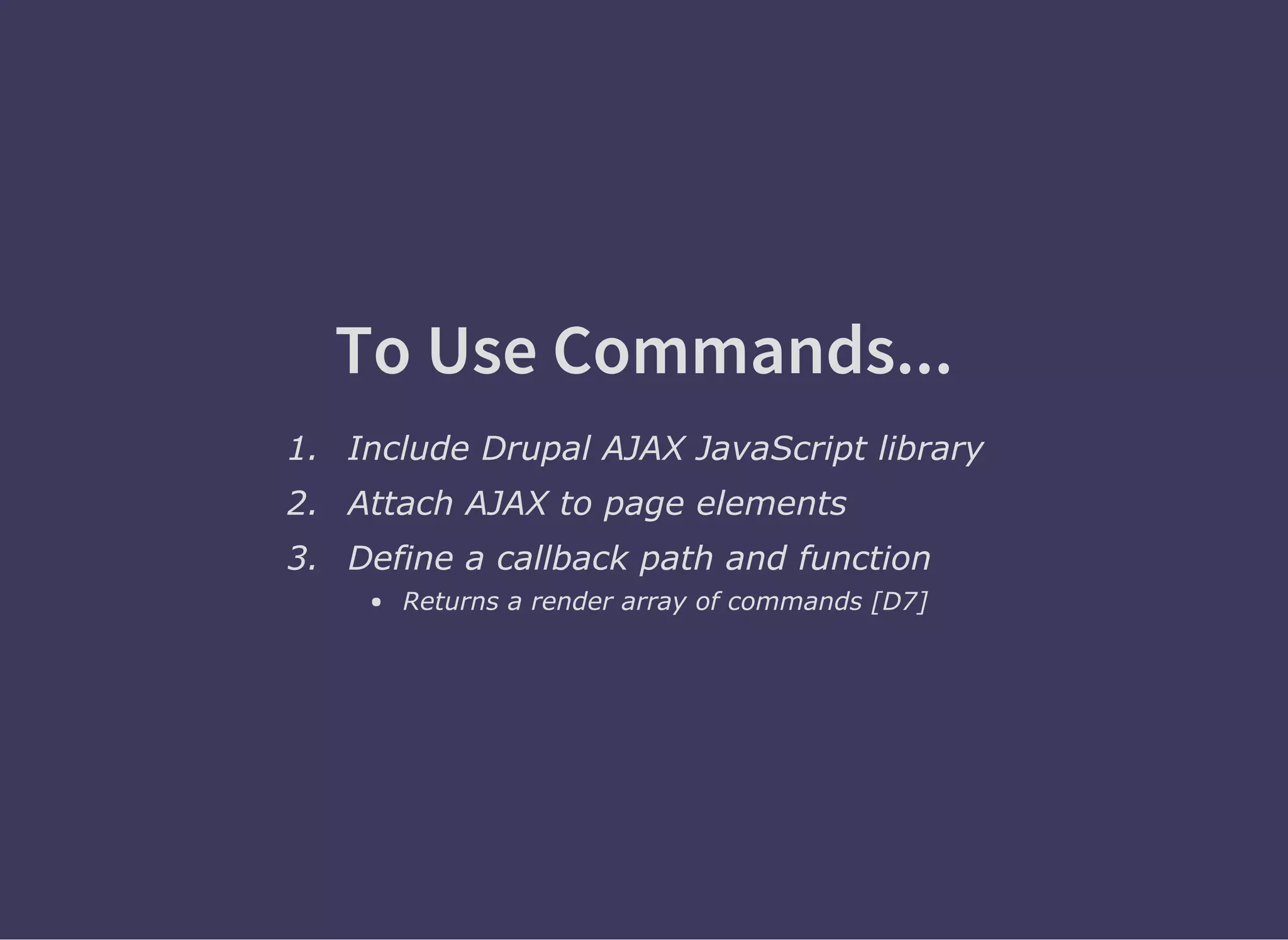 To Use Commands...

1. Include Drupal AJAX JavaScript library
2. Attach AJAX to page elements
3. Define a callback path and function
 • Returns a render array of commands [D7]